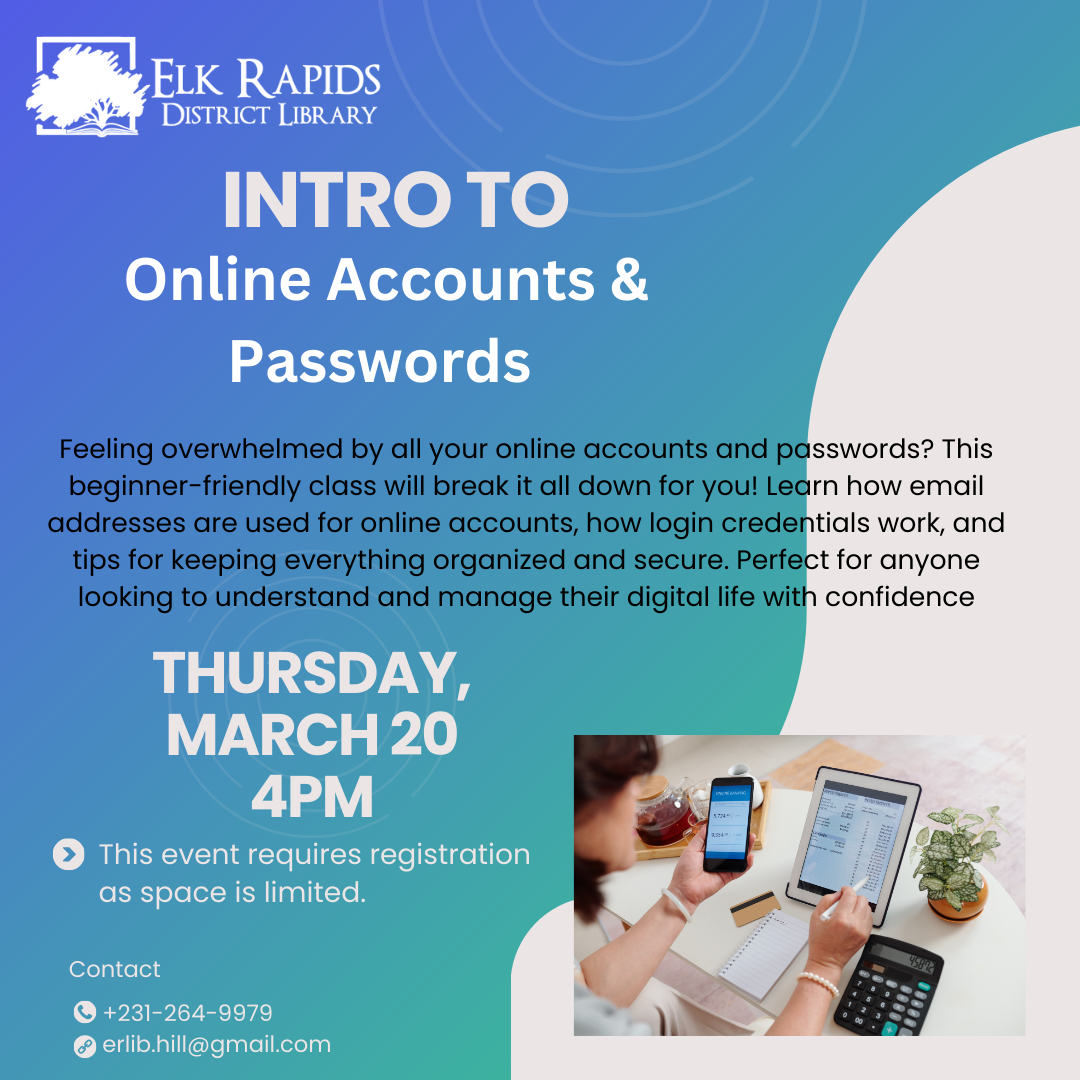 ELK RAPIDS
DISTRICT LIBRARY

INTRO TO
Online Accounts & Passwords

Feeling overwhelmed by all your online accounts and passwords? This beginner-friendly class will break it all down for you! Learn how email addresses are used for online accounts, how login credentials work, and tips for keeping everything organized and secure. Perfect for anyone looking to understand and manage their digital life with confidence

THURSDAY,
MARCH 20
4PM

This event requires registration as space is limited.

Contact

+231-264-9979
erlib.hill@gmail.com